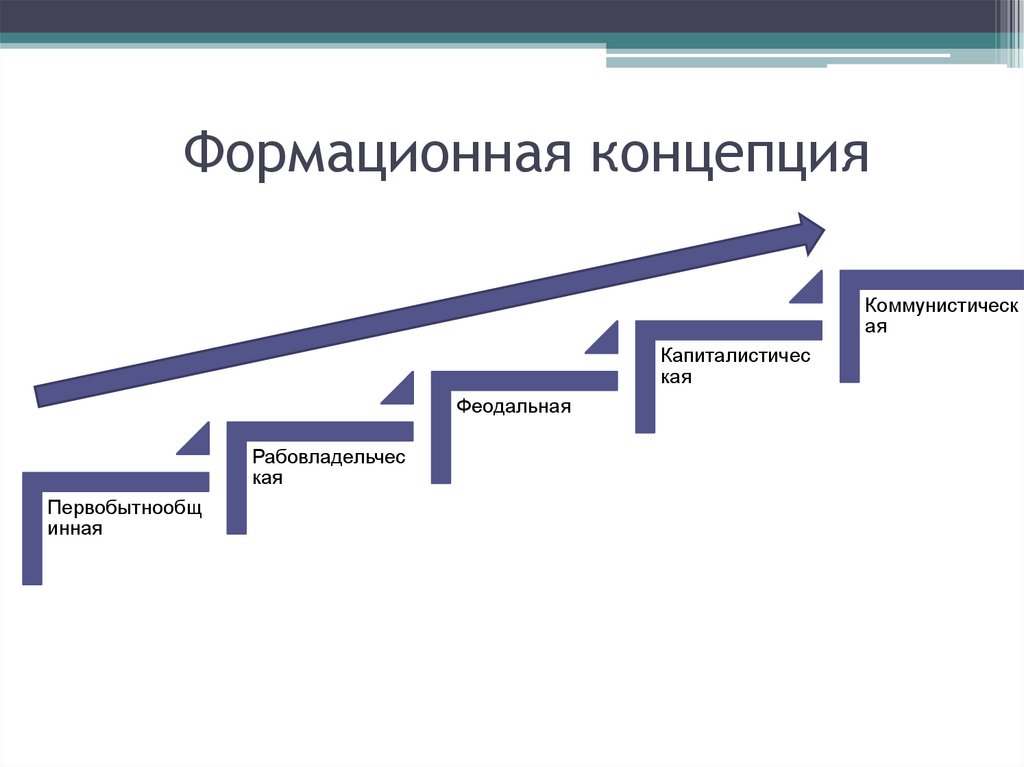 Формационная концепция

Первобытнообщинная

Рабовладельческая

Феодальная

Капиталистическая

Коммунистическая